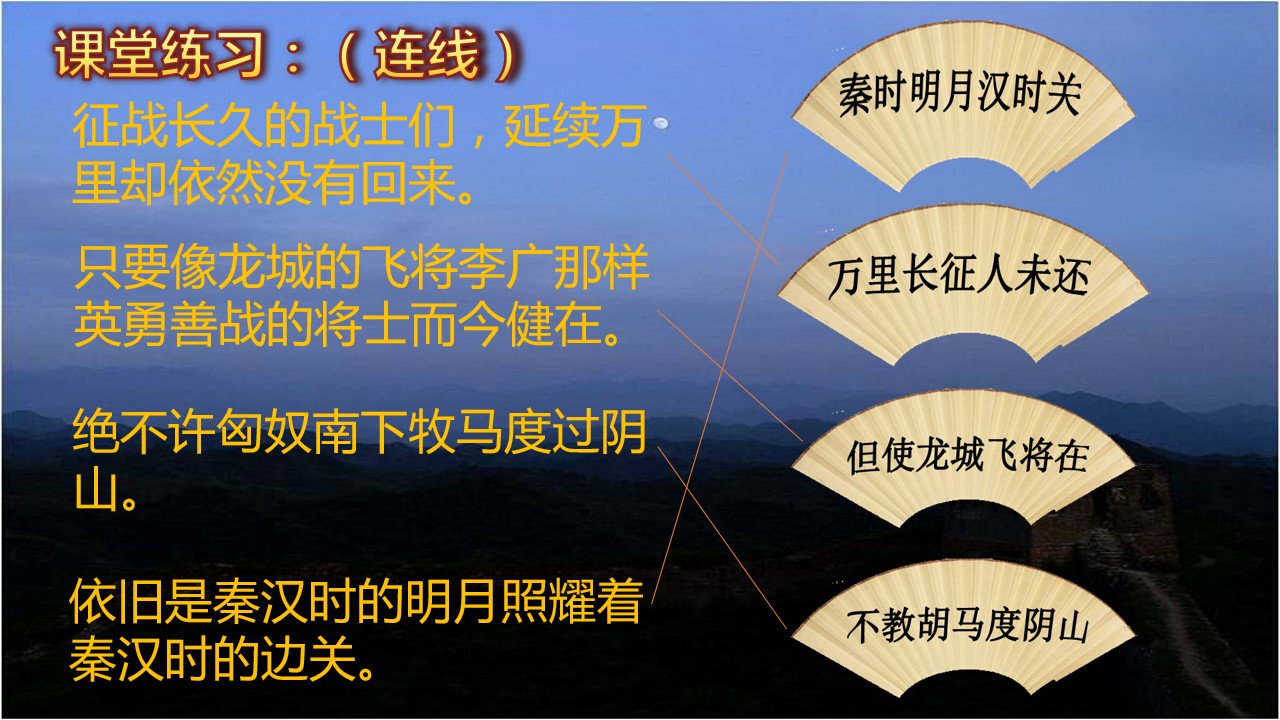 课堂练习：（连线）

征战长久的战士们，延续万里却依然没有回来。

只要像龙城的飞将李广那样英勇善战的将士而今健在。

绝不许匈奴南下牧马度过阴山。

依旧是秦汉时的明月照耀着秦汉时的边关。

秦时明月汉时关

万里长征人未还

但使龙城飞将在

不教胡马度阴山